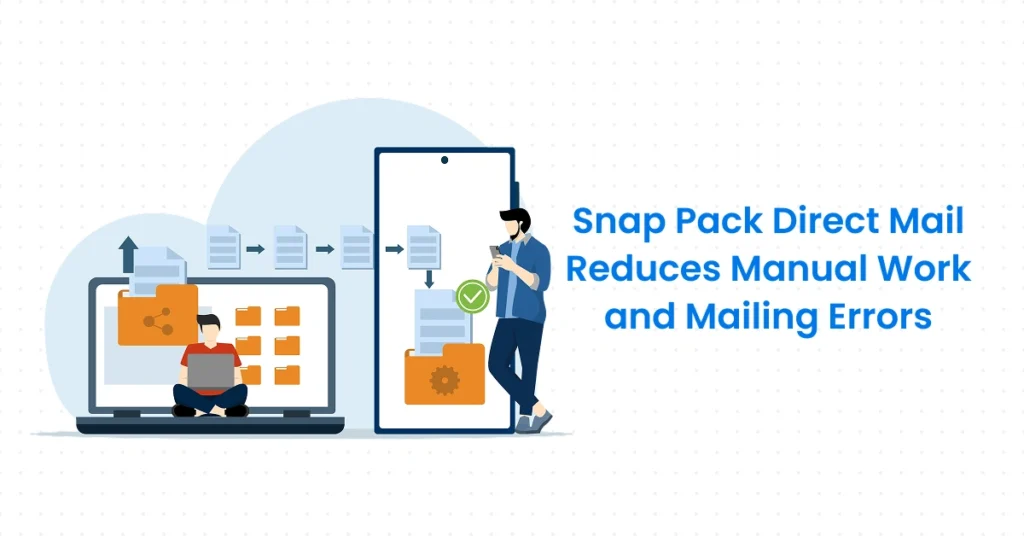 Snap Pack Direct Mail Reduces Manual Work and Mailing Errors